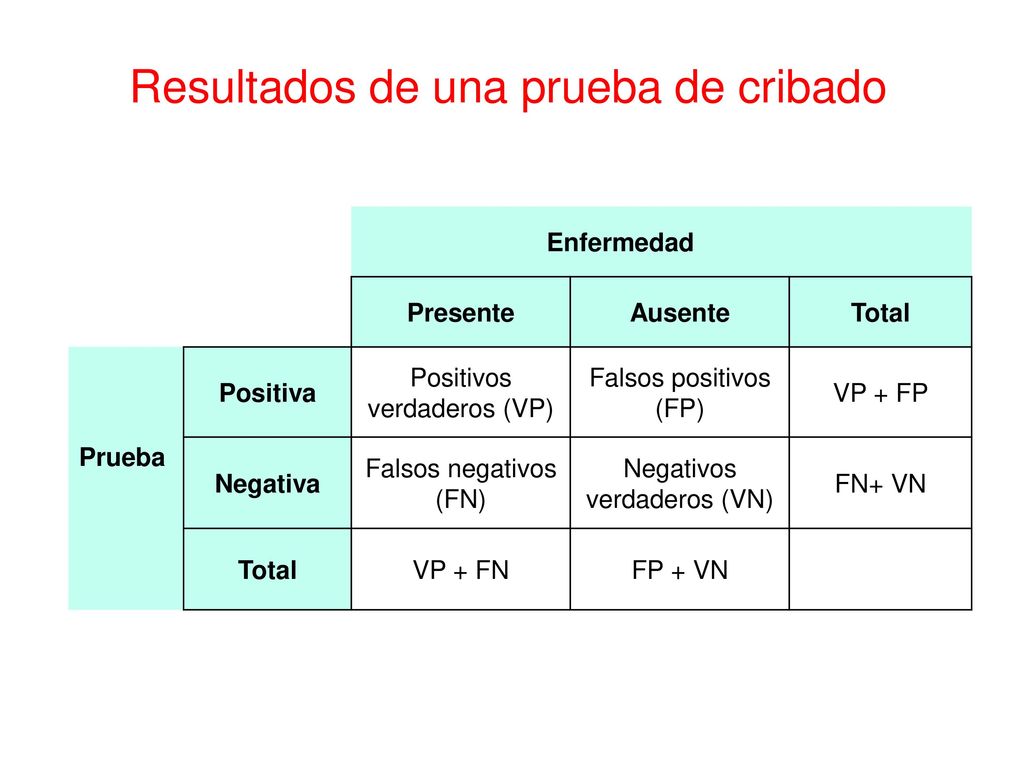 Resultados de una prueba de cribado

| | | Enfermedad | | |
|---|---|---|---|---|
| | | Presente | Ausente | Total |
| Prueba | Positiva | Positivos verdaderos (VP) | Falsos positivos (FP) | VP + FP |
| | Negativa | Falsos negativos (FN) | Negativos verdaderos (VN) | FN+ VN |
| | Total | VP + FN | FP + VN | |